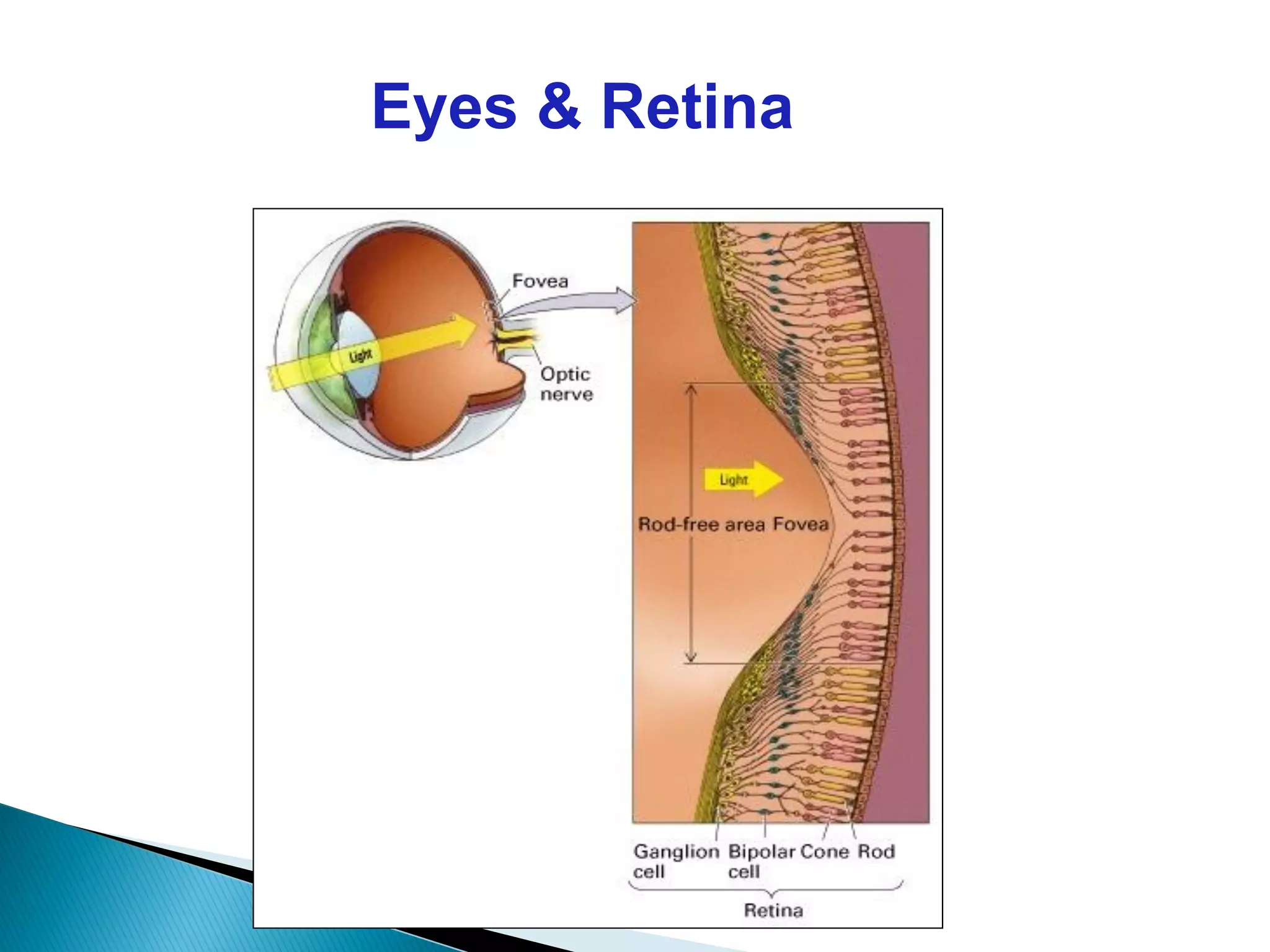 Eyes & Retina

Fovea

Light

Optic nerve

Light

Rod-free area Fovea

Ganglion cell

Bipolar cell

Cone

Rod

Retina